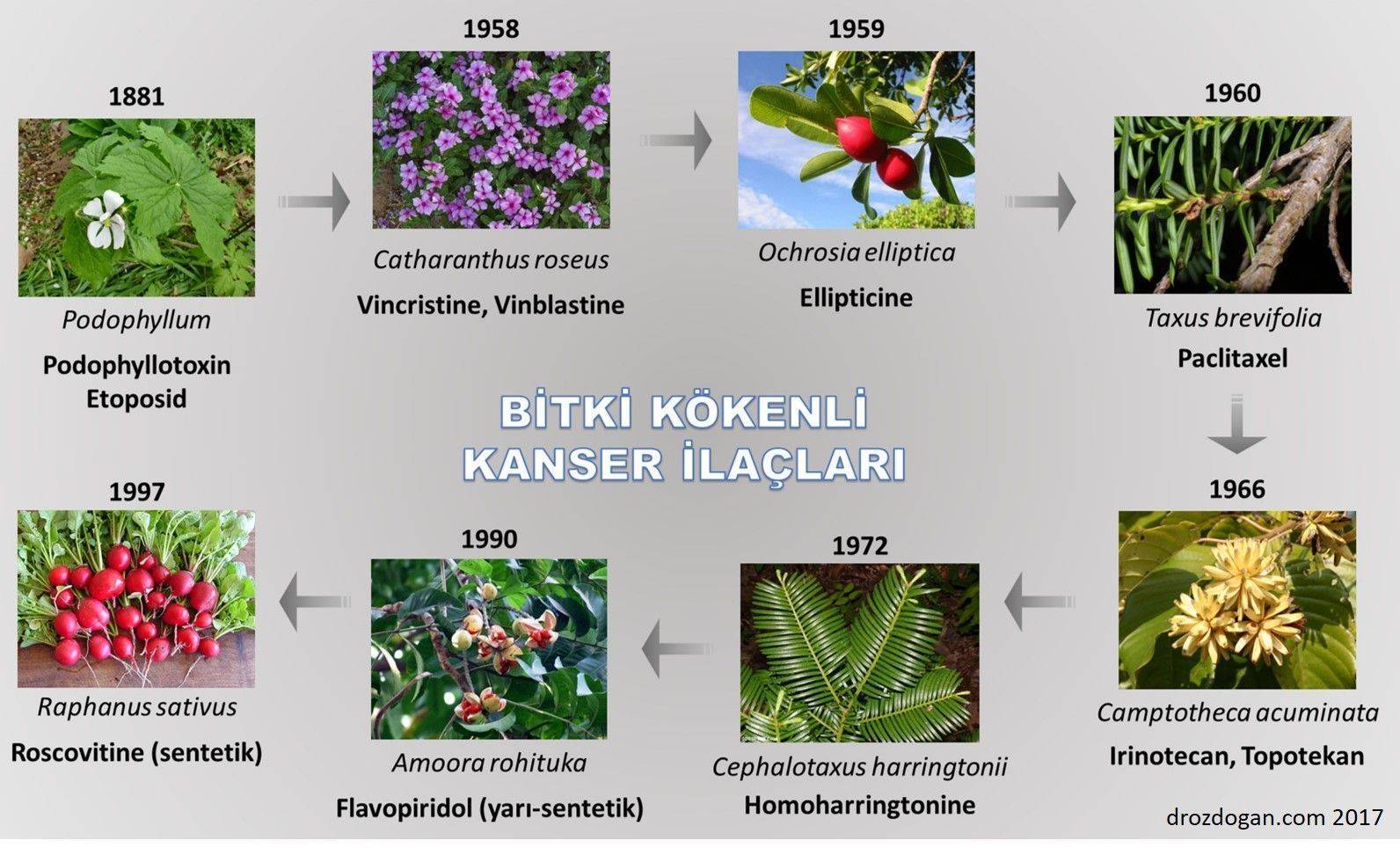 1881
Podophyllum
Podophyllotoxin
Etoposid

1958
Catharanthus roseus
Vincristine, Vinblastine

1959
Ochrosia elliptica
Ellipticine

1960
Taxus brevifolia
Paclitaxel

BİTKİ KÖKENLİ
KANSER İLAÇLARI

1966
Camptotheca acuminata
Irinotecan, Topotekan

1972
Cephalotaxus harringtonii
Homoharringtonine

1990
Amoora rohituka
Flavopiridol (yarı-sentetik)

1997
Raphanus sativus
Roscovitine (sentetik)

drozdogan.com 2017